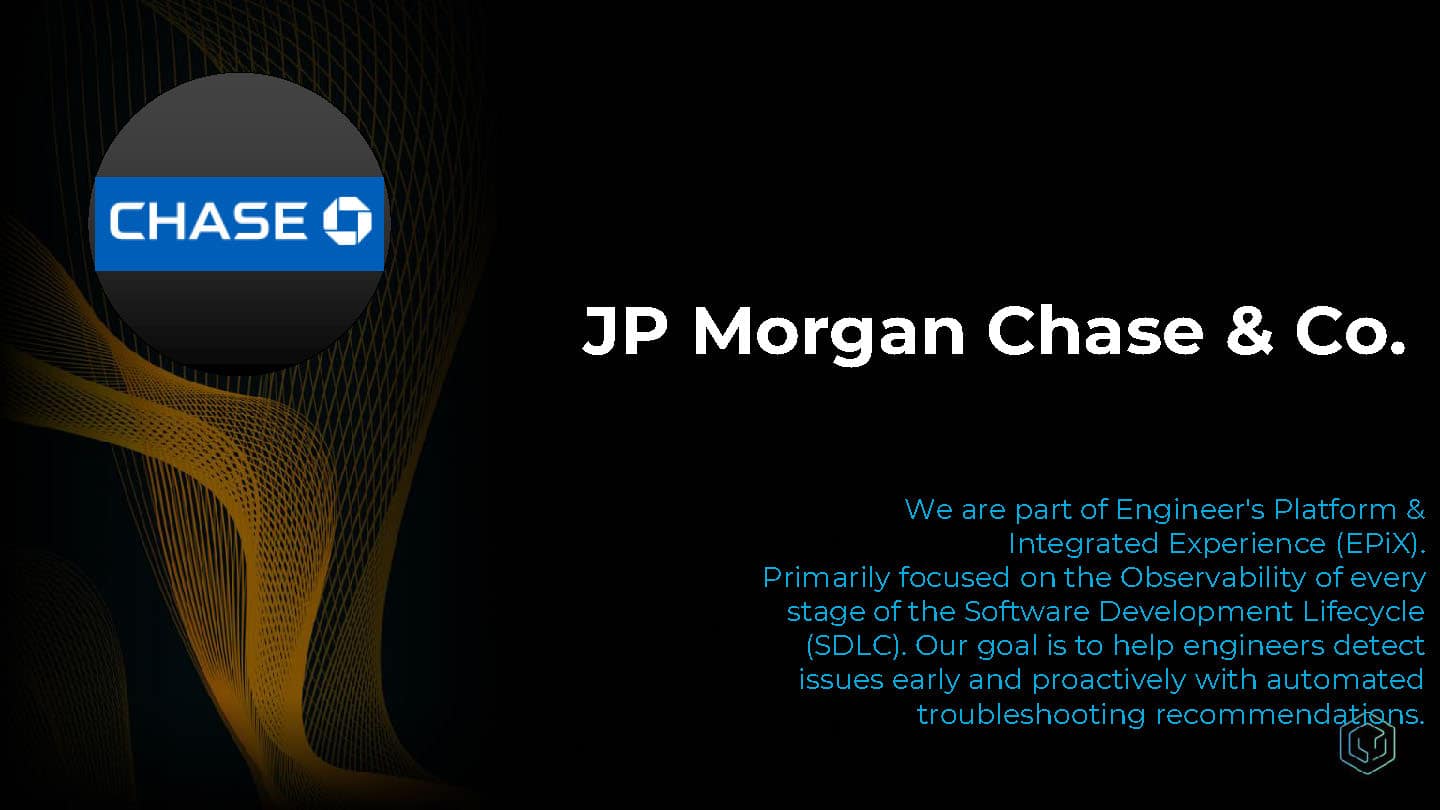 CHASE

JP Morgan Chase & Co.

We are part of Engineer's Platform & Integrated Experience (EPiX).
Primarily focused on the Observability of every stage of the Software Development Lifecycle (SDLC). Our goal is to help engineers detect issues early and proactively with automated troubleshooting recommendations.